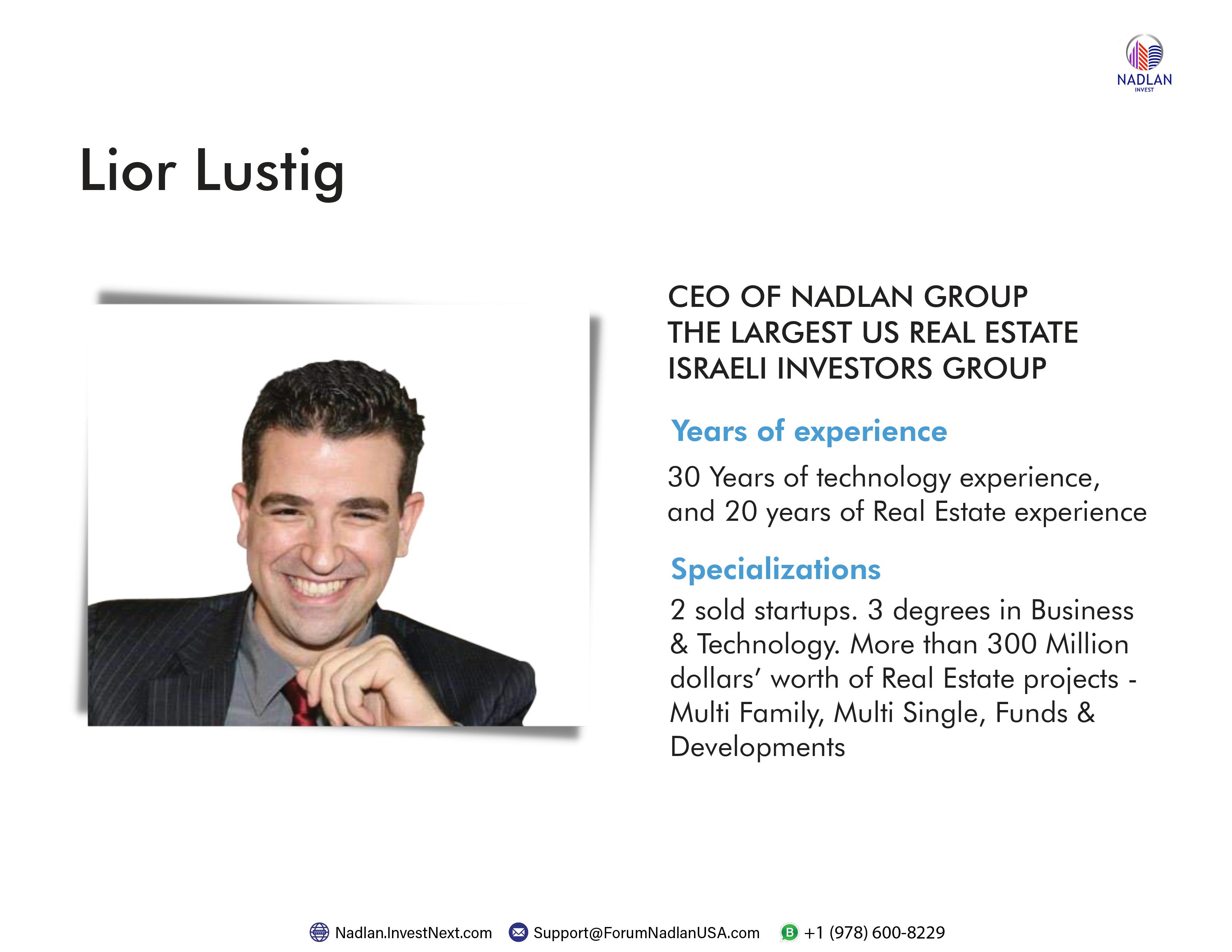 NADLAN
INVEST

Lior Lustig

CEO OF NADLAN GROUP
THE LARGEST US REAL ESTATE
ISRAELI INVESTORS GROUP

Years of experience

30 Years of technology experience, and 20 years of Real Estate experience

Specializations

2 sold startups. 3 degrees in Business & Technology. More than 300 Million dollars' worth of Real Estate projects - Multi Family, Multi Single, Funds & Developments

Nadlan.InvestNext.com Support@ForumNadlanUSA.com +1 (978) 600-8229